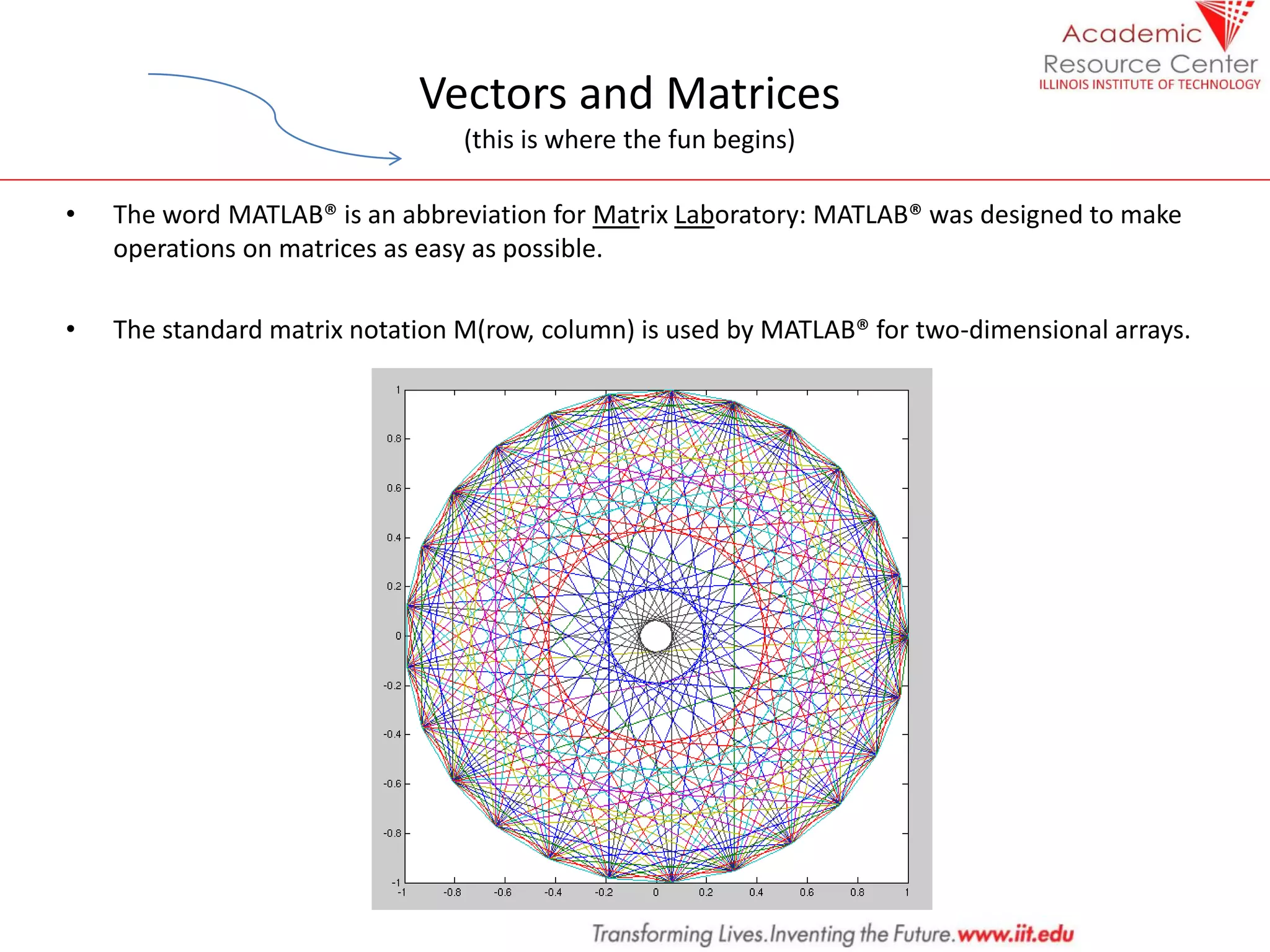 Academic
Resource Center
ILLINOIS INSTITUTE OF TECHNOLOGY

Vectors and Matrices
(this is where the fun begins)

• The word MATLAB® is an abbreviation for Matrix Laboratory: MATLAB® was designed to make operations on matrices as easy as possible.

• The standard matrix notation M(row, column) is used by MATLAB® for two-dimensional arrays.

1
0.8
0.6
0.4
0.2
0
-0.2
-0.4
-0.6
-0.8
-1
-1 -0.8 -0.6 -0.4 -0.2 0 0.2 0.4 0.6 0.8 1

Transforming Lives.Inventing the Future.www.iit.edu